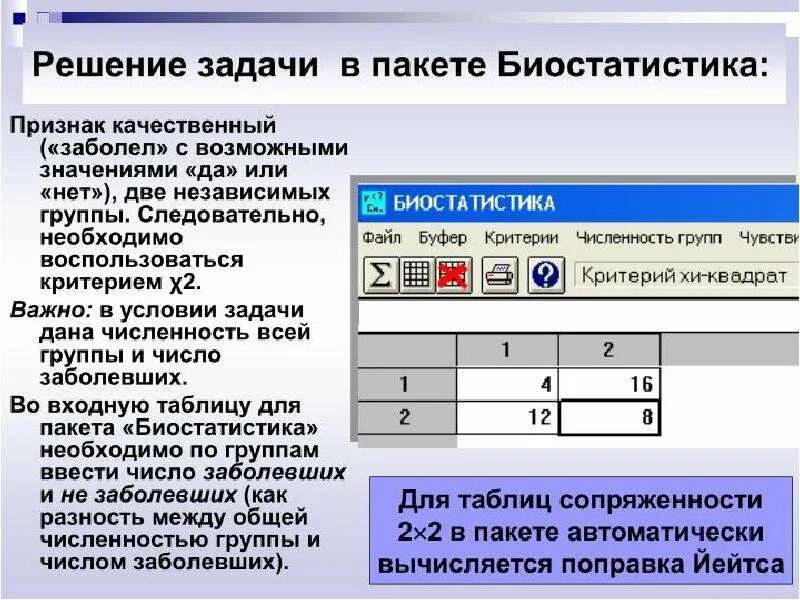 Решение задачи в пакете Биостатистика:

Признак качественный («заболел» с возможными значениями «да» или «нет»), две независимых группы. Следовательно, необходимо воспользоваться критерием χ2.

Важно: в условии задачи дана численность всей группы и число заболевших.

Во входную таблицу для пакета «Биостатистика» необходимо по группам ввести число заболевших и не заболевших (как разность между общей численностью группы и числом заболевших).

БИОСТАТИСТИКА

Файл Буфер Критерии Численность групп Чувстви

Критерий хи-квадрат

|   | 1 | 2 |
|---|---|---|
| 1 | 4 | 16 |
| 2 | 12 | 8 |

Для таблиц сопряженности 2×2 в пакете автоматически вычисляется поправка Йейтса